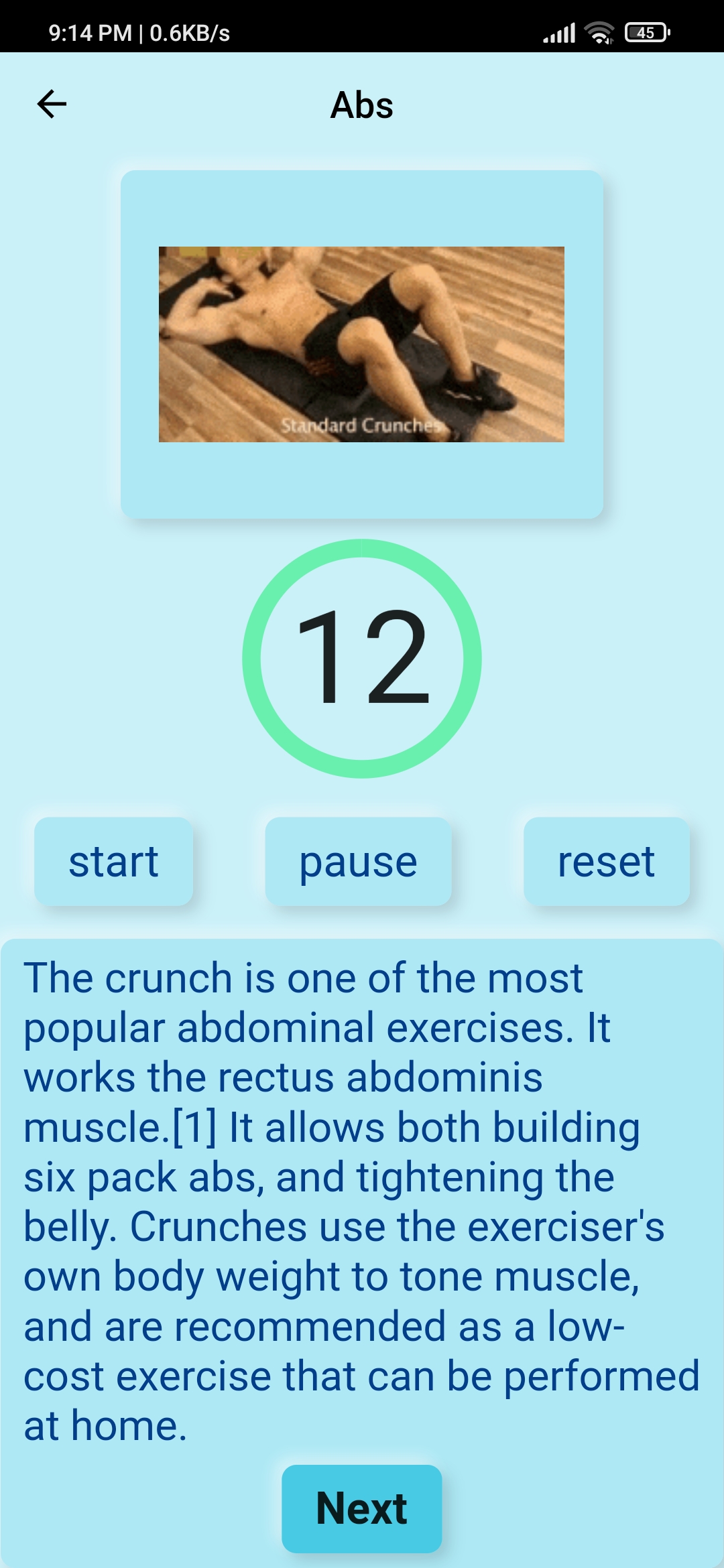 9:14 PM | 0.6KB/s

45

Abs

Standard Crunches

12

start

pause

reset

The crunch is one of the most popular abdominal exercises. It works the rectus abdominis muscle.[1] It allows both building six pack abs, and tightening the belly. Crunches use the exerciser's own body weight to tone muscle, and are recommended as a low-cost exercise that can be performed at home.

Next